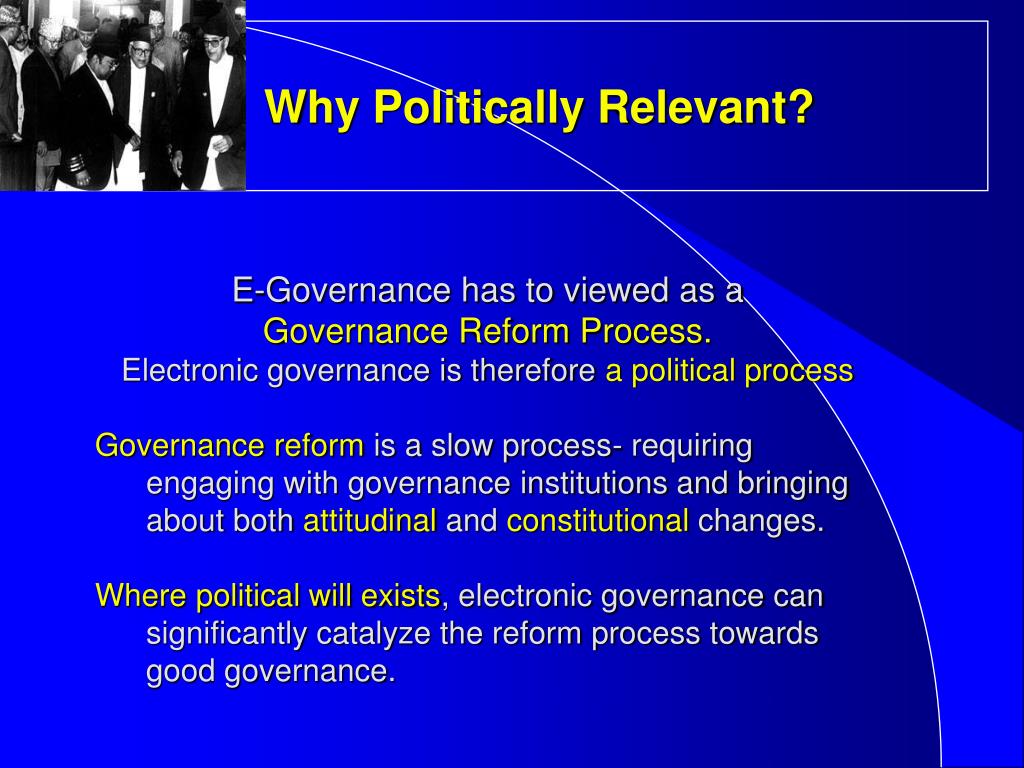 Why Politically Relevant?

E-Governance has to viewed as a
Governance Reform Process.
Electronic governance is therefore a political process

Governance reform is a slow process- requiring engaging with governance institutions and bringing about both attitudinal and constitutional changes.

Where political will exists, electronic governance can significantly catalyze the reform process towards good governance.